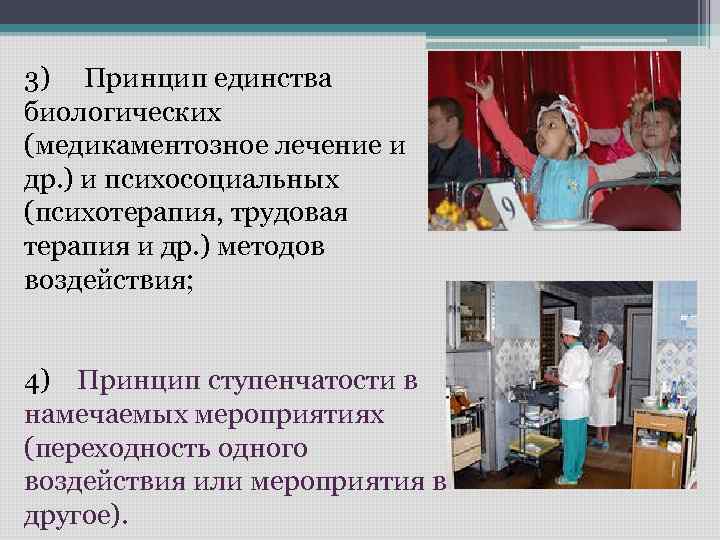 3) Принцип единства биологических (медикаментозное лечение и др.) и психосоциальных (психотерапия, трудовая терапия и др.) методов воздействия;

4) Принцип ступенчатости в намечаемых мероприятиях (переходность одного воздействия или мероприятия в другое).

9